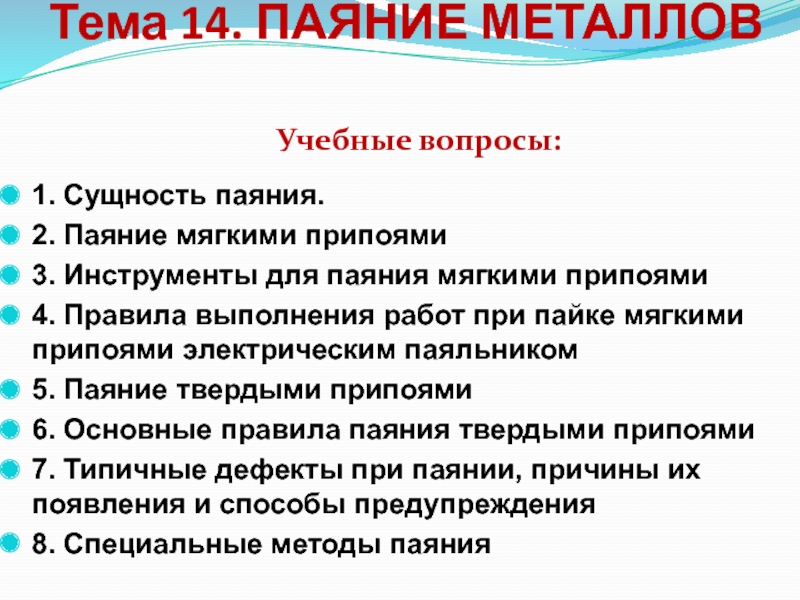 Тема 14. ПАЯНИЕ МЕТАЛЛОВ

Учебные вопросы:

1. Сущность паяния.
2. Паяние мягкими припоями
3. Инструменты для паяния мягкими припоями
4. Правила выполнения работ при пайке мягкими припоями электрическим паяльником
5. Паяние твердыми припоями
6. Основные правила паяния твердыми припоями
7. Типичные дефекты при паянии, причины их появления и способы предупреждения
8. Специальные методы паяния